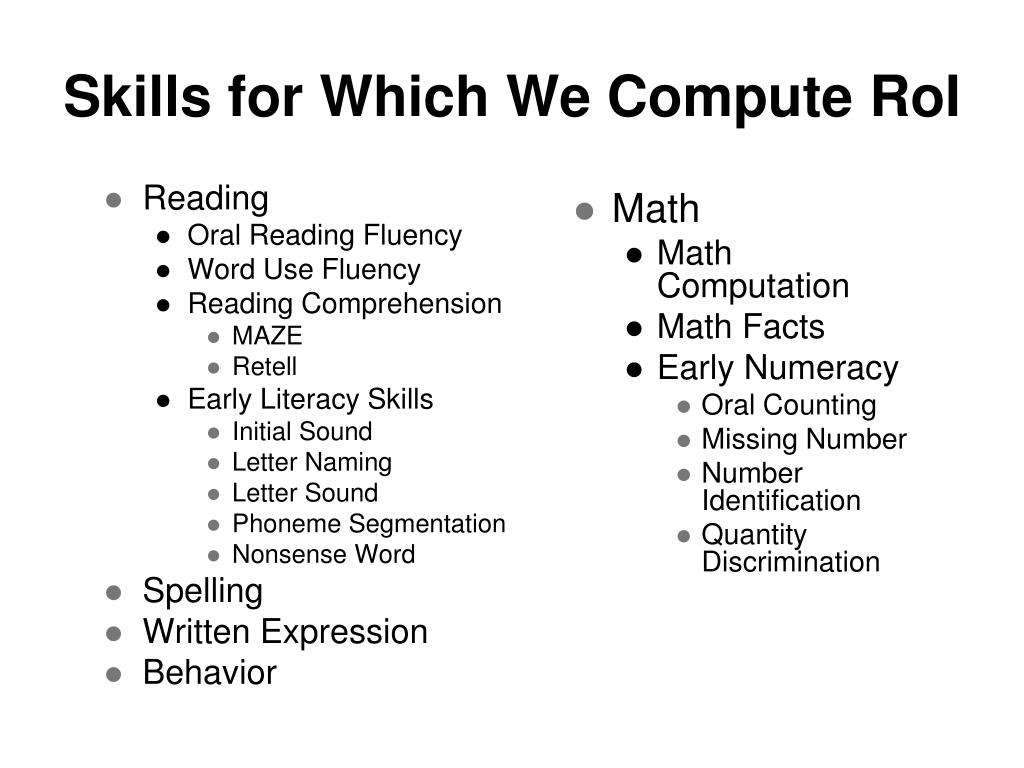 Skills for Which We Compute RoI

- Reading
  - Oral Reading Fluency
  - Word Use Fluency
  - Reading Comprehension
    - MAZE
    - Retell
  - Early Literacy Skills
    - Initial Sound
    - Letter Naming
    - Letter Sound
    - Phoneme Segmentation
    - Nonsense Word
- Spelling
- Written Expression
- Behavior

- Math
  - Math Computation
  - Math Facts
  - Early Numeracy
    - Oral Counting
    - Missing Number
    - Number Identification
    - Quantity Discrimination